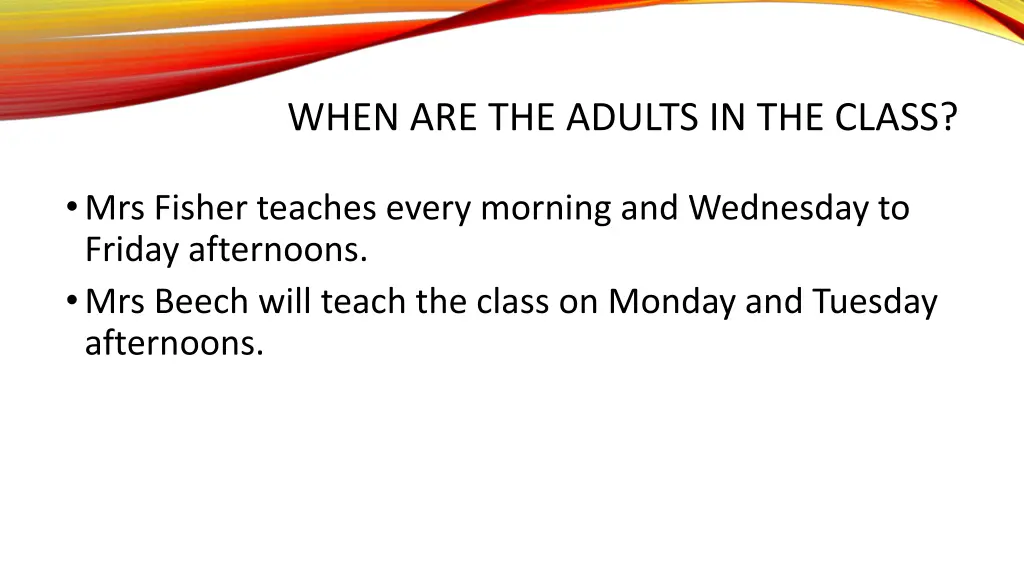 WHEN ARE THE ADULTS IN THE CLASS?

• Mrs Fisher teaches every morning and Wednesday to Friday afternoons.
• Mrs Beech will teach the class on Monday and Tuesday afternoons.